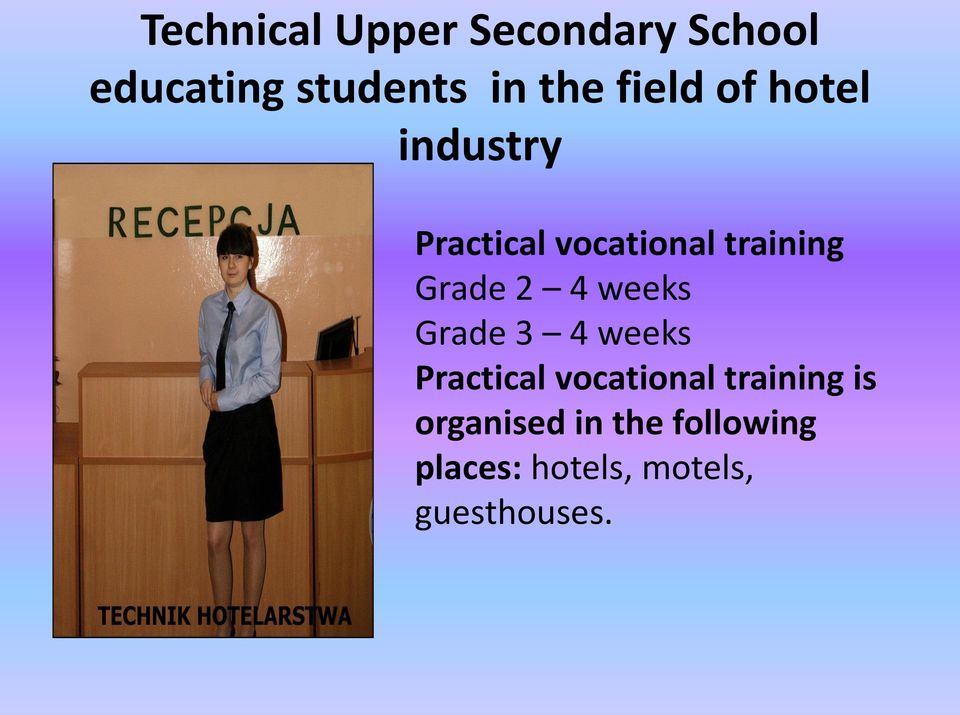 Technical Upper Secondary School educating students in the field of hotel industry

RECEPCJA

TECHNIK HOTELARSTWA

Practical vocational training
Grade 2 – 4 weeks
Grade 3 – 4 weeks
Practical vocational training is organised in the following places: hotels, motels, guesthouses.